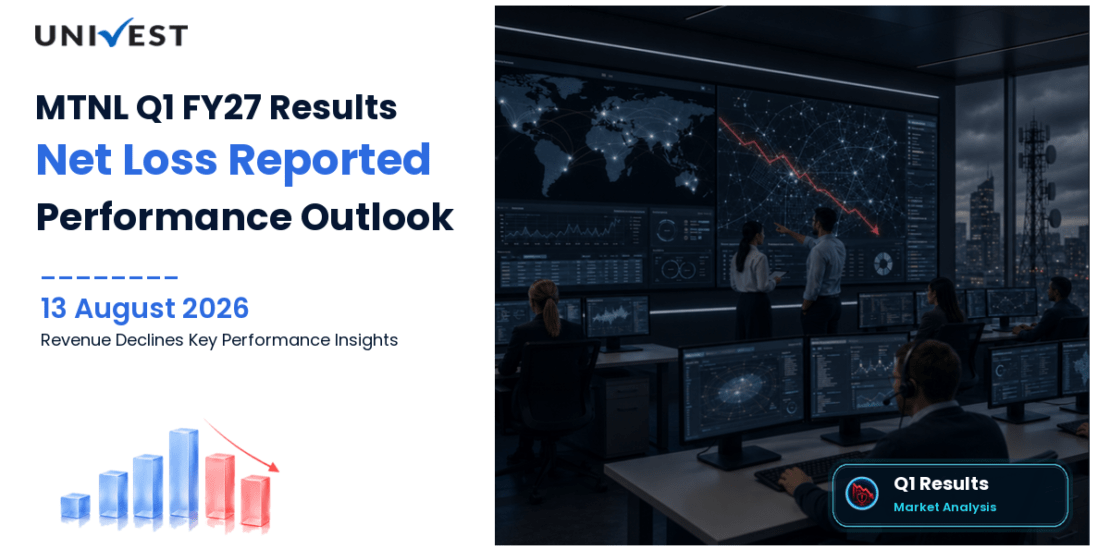 UNIVEST

MTNL Q1 FY27 Results
Net Loss Reported
Performance Outlook

13 August 2026
Revenue Declines Key Performance Insights

Q1 Results
Market Analysis